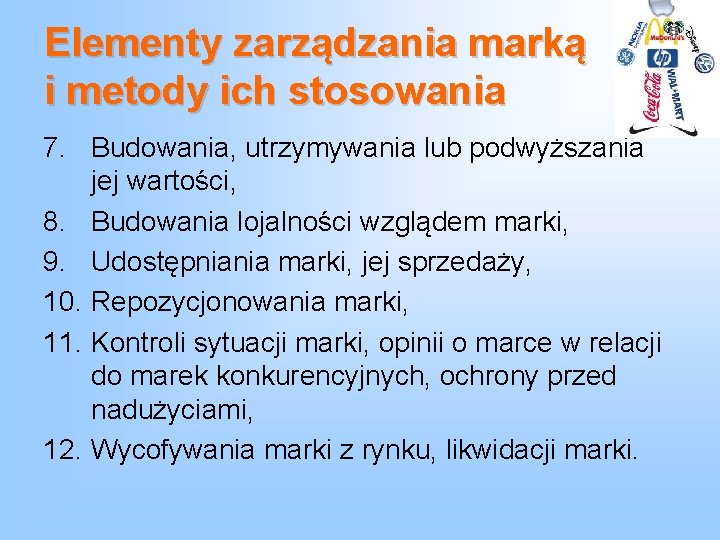 Elementy zarządzania marką i metody ich stosowania

NOKIA McDonald's hp WAL-MART Coca-Cola

7. Budowania, utrzymywania lub podwyższania jej wartości,
8. Budowania lojalności względem marki,
9. Udostępniania marki, jej sprzedaży,
10. Repozycjonowania marki,
11. Kontroli sytuacji marki, opinii o marce w relacji do marek konkurencyjnych, ochrony przed nadużyciami,
12. Wycofywania marki z rynku, likwidacji marki.